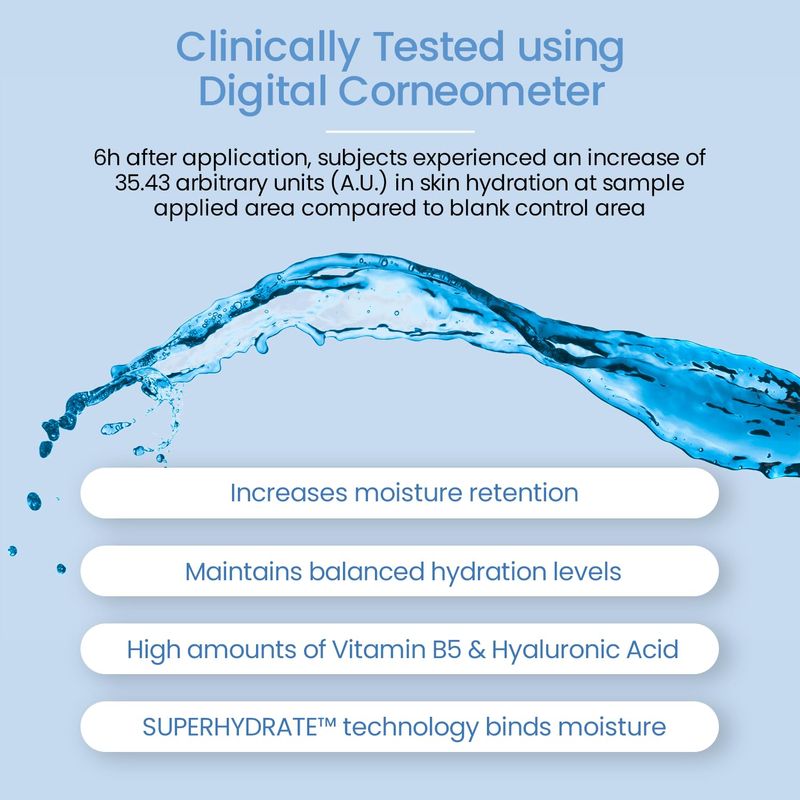 Clinically Tested using Digital Corneometer

6h after application, subjects experienced an increase of 35.43 arbitrary units (A.U.) in skin hydration at sample applied area compared to blank control area

Increases moisture retention

Maintains balanced hydration levels

High amounts of Vitamin B5 & Hyaluronic Acid

SUPERHYDRATE™ technology binds moisture